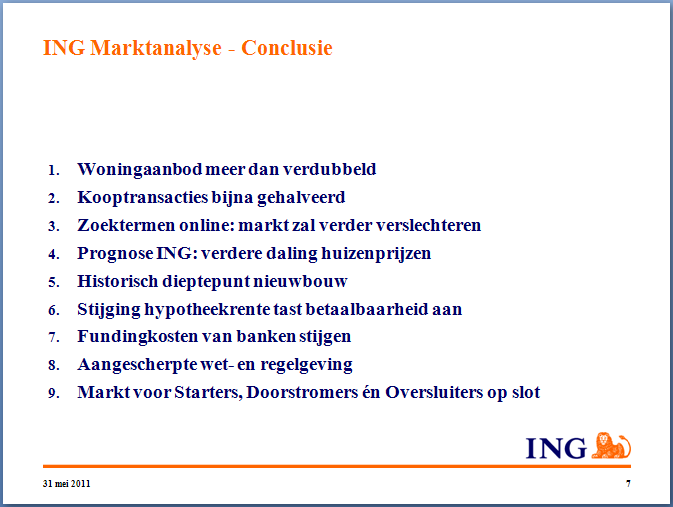 ING Marktanalyse - Conclusie

1. Woningaanbod meer dan verdubbeld
2. Kooptransacties bijna gehalveerd
3. Zoektermen online: markt zal verder verslechteren
4. Prognose ING: verdere daling huizenprijzen
5. Historisch dieptepunt nieuwbouw
6. Stijging hypotheekrente tast betaalbaarheid aan
7. Fundingkosten van banken stijgen
8. Aangescherpte wet- en regelgeving
9. Markt voor Starters, Doorstromers én Oversluiters op slot

ING

31 mei 2011

7